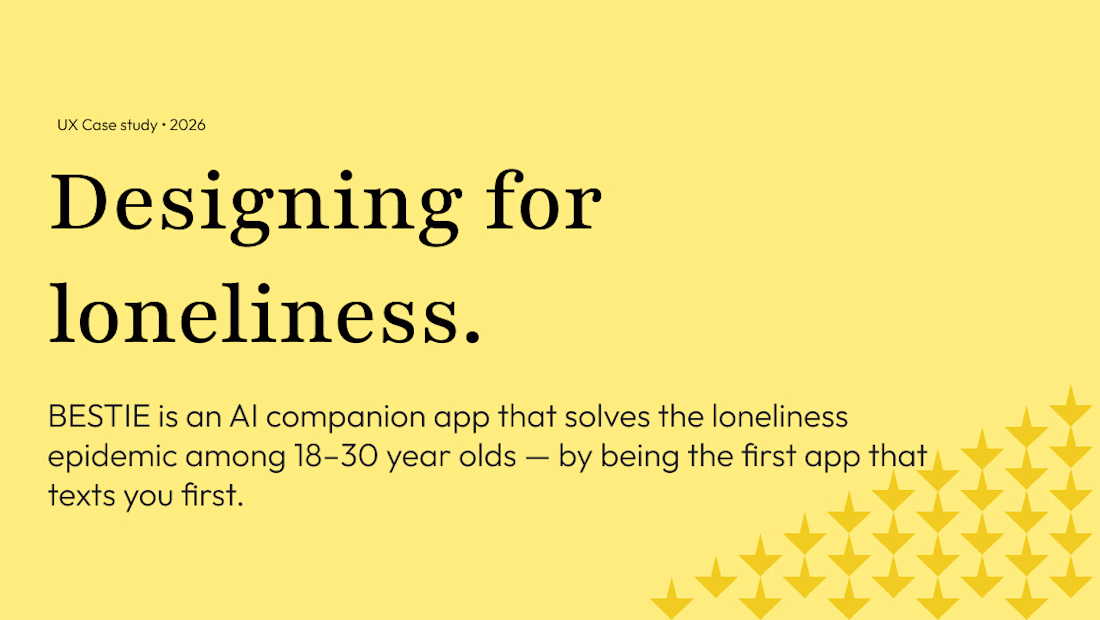 UX Case study • 2026

Designing for loneliness.

BESTIE is an AI companion app that solves the loneliness epidemic among 18–30 year olds — by being the first app that texts you first.